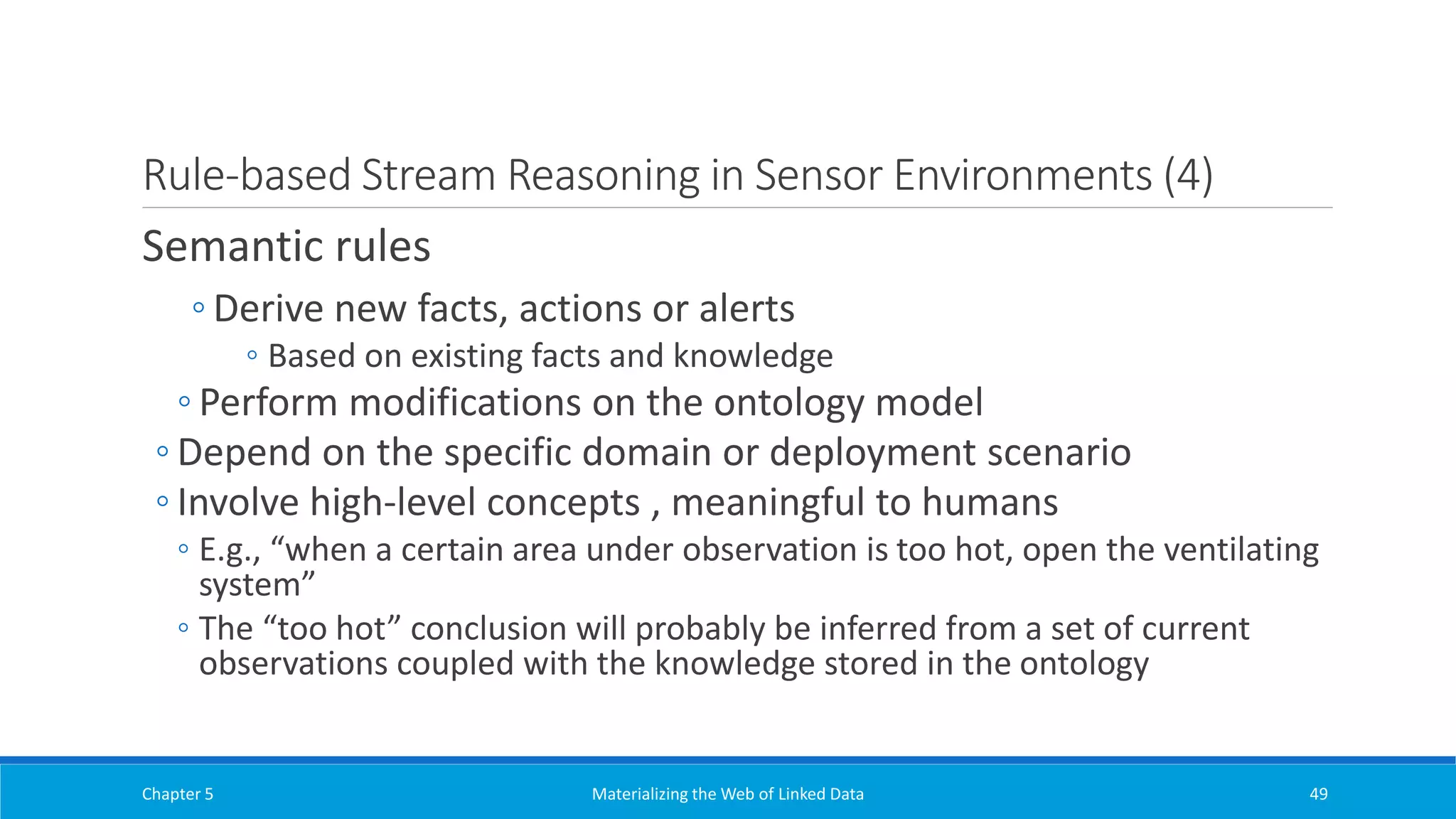 Rule-based Stream Reasoning in Sensor Environments (4)

Semantic rules

◦ Derive new facts, actions or alerts

◦ Based on existing facts and knowledge

◦ Perform modifications on the ontology model

◦ Depend on the specific domain or deployment scenario

◦ Involve high-level concepts , meaningful to humans

◦ E.g., “when a certain area under observation is too hot, open the ventilating system”

◦ The “too hot” conclusion will probably be inferred from a set of current observations coupled with the knowledge stored in the ontology

Chapter 5

Materializing the Web of Linked Data

49